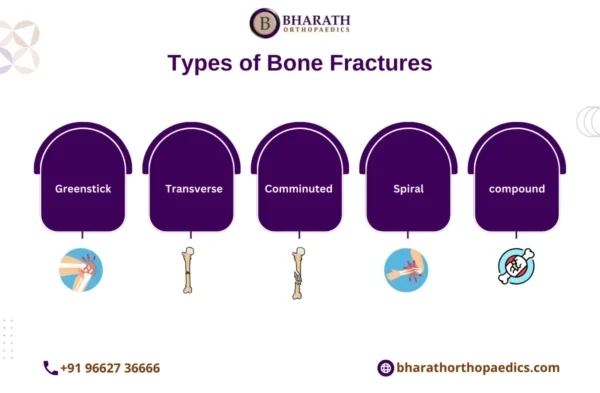 B BHARATH ORTHOPAEDICS

Types of Bone Fractures

Greenstick

Transverse

Comminuted

Spiral

compound

+91 96627 36666

bharathorthopaedics.com